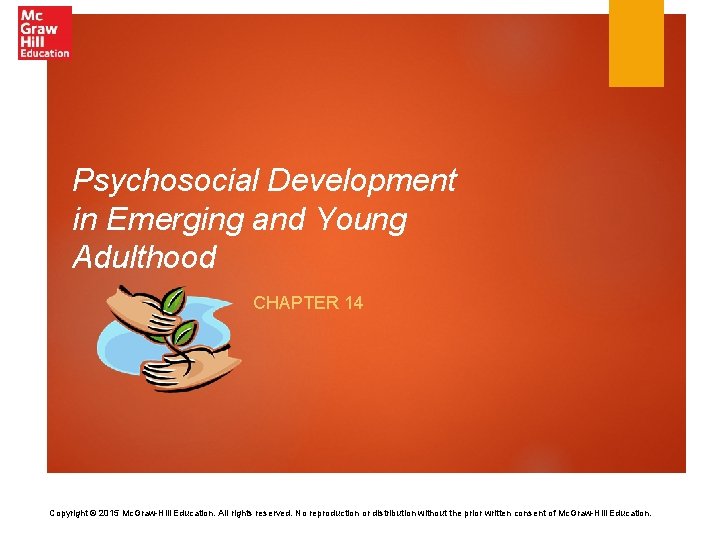 Mc Graw Hill Education

Psychosocial Development in Emerging and Young Adulthood

CHAPTER 14

Copyright © 2015 McGraw-Hill Education. All rights reserved. No reproduction or distribution without the prior written consent of McGraw-Hill Education.